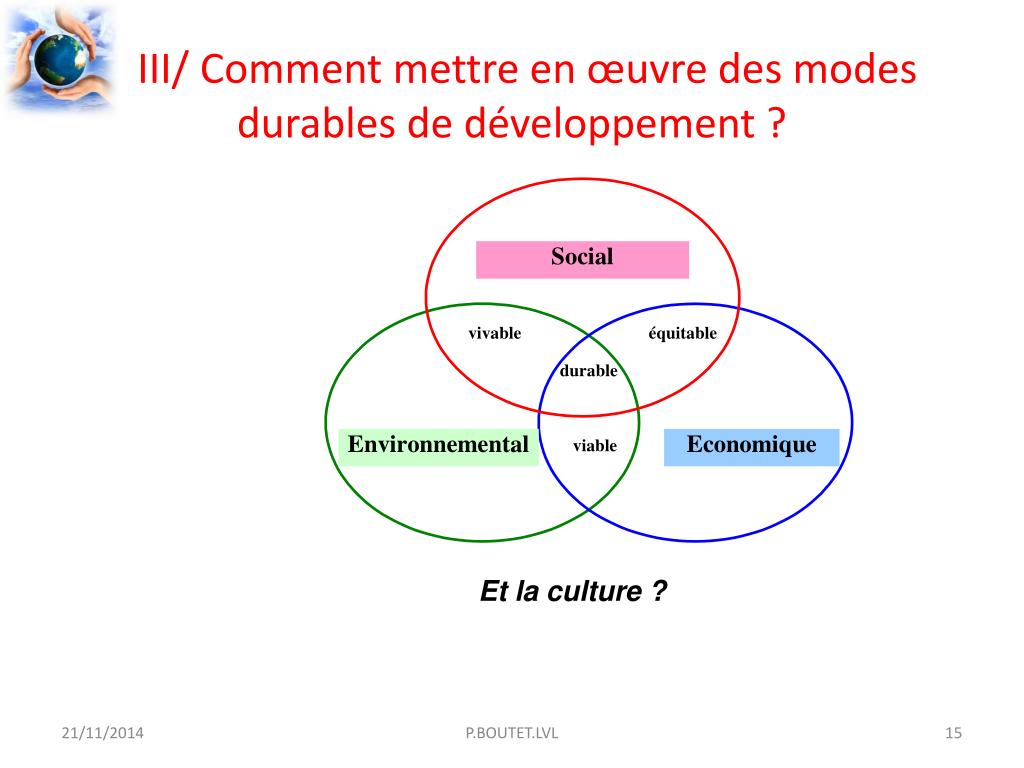 III/ Comment mettre en œuvre des modes durables de développement ?

Social

vivable

équitable

durable

Environnemental

viable

Economique

Et la culture ?

21/11/2014

P.BOUTET.LVL

15